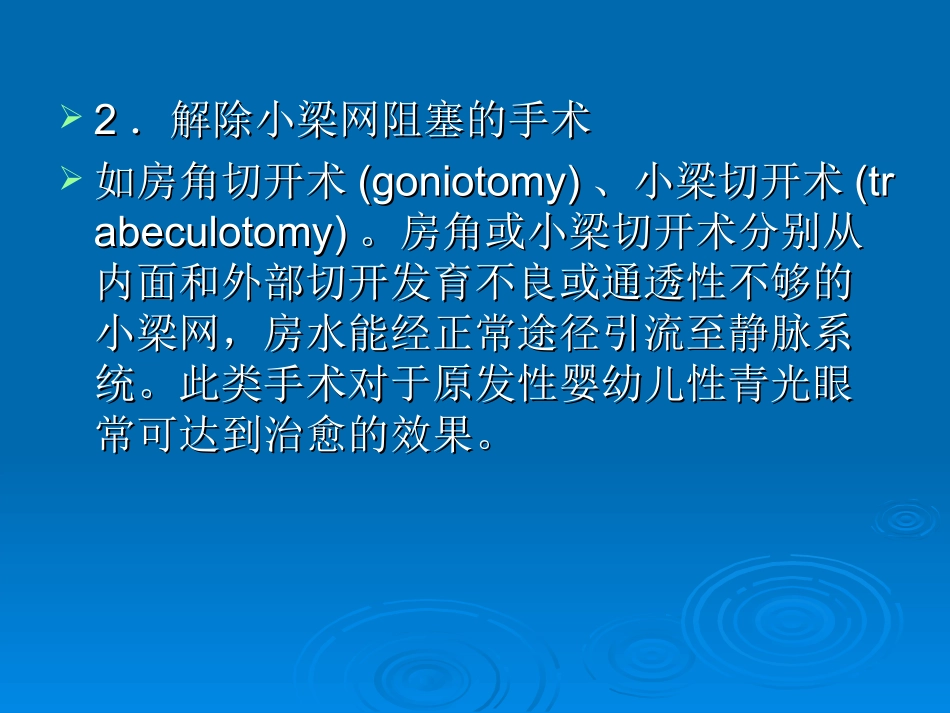 ➢ 2．解除小梁网阻塞的手术

➢ 如房角切开术(goniotomy)、小梁切开术(trabeculotomy)。房角或小梁切开术分别从内面和外部切开发育不良或通透性不够的小梁网，房水能经正常途径引流至静脉系统。此类手术对于原发性婴幼儿性青光眼常可达到治愈的效果。